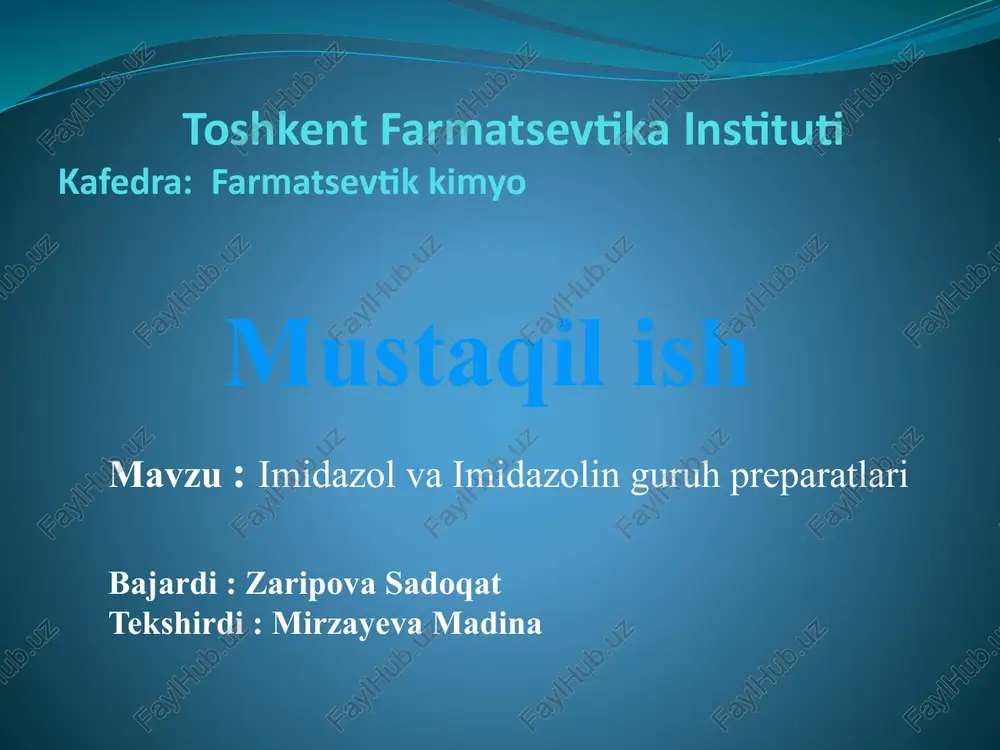 Toshkent Farmatsevtika Instituti
Kafedra: Farmatsevtik kimyo

Mustaqil ish

Mavzu : Imidazol va Imidazolin guruh preparatlari

Bajardi : Zaripova Sadoqat
Tekshirdi : Mirzayeva Madina

FaylHub.uz